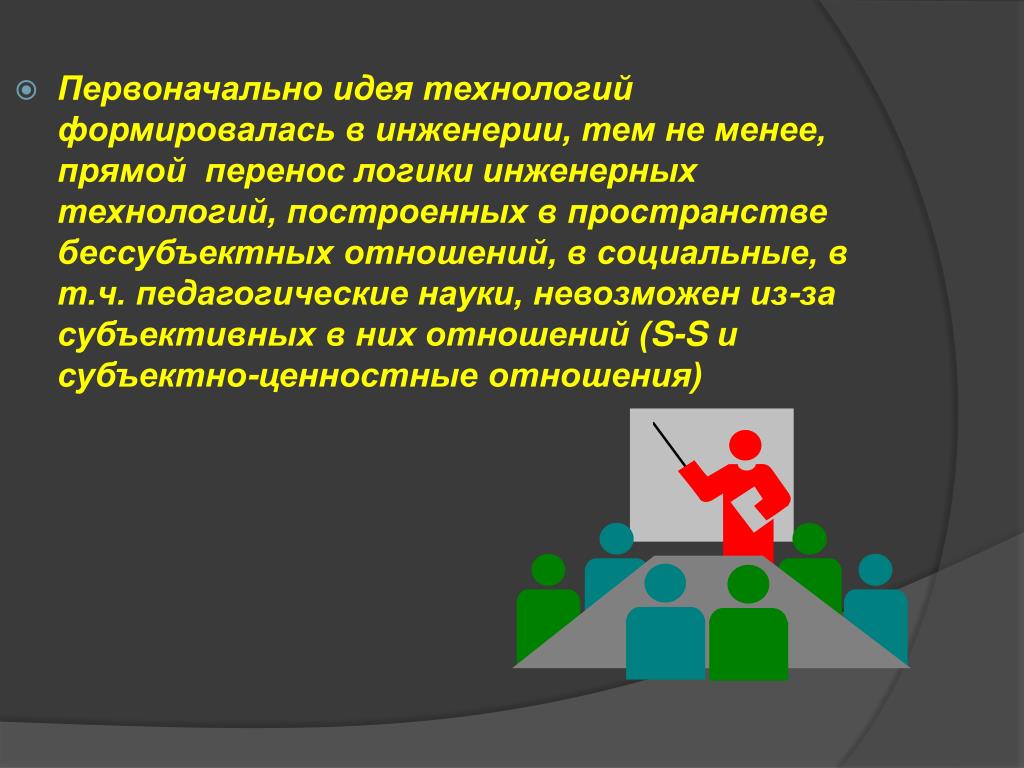 Первоначально идея технологий формировалась в инженерии, тем не менее, прямой  перенос логики инженерных технологий, построенных в пространстве бессубъектных отношений, в социальные, в т.ч. педагогические науки, невозможен из-за субъективных в них отношений (S-S и субъектно-ценностные отношения)